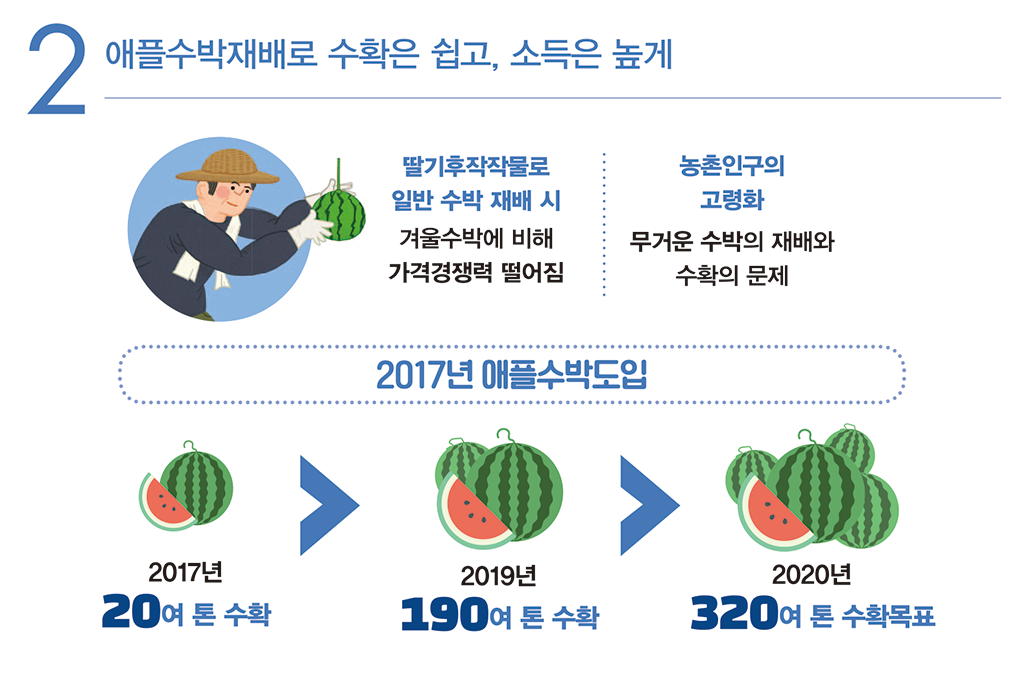 2 애플수박재배로 수확은 쉽고, 소득은 높게

딸기후작작물로
일반 수박 재배 시
겨울수박에 비해
가격경쟁력 떨어짐

농촌인구의
고령화
무거운 수박의 재배와
수확의 문제

2017년 애플수박도입

2017년
20여 톤 수확

2019년
190여 톤 수확

2020년
320여 톤 수확목표